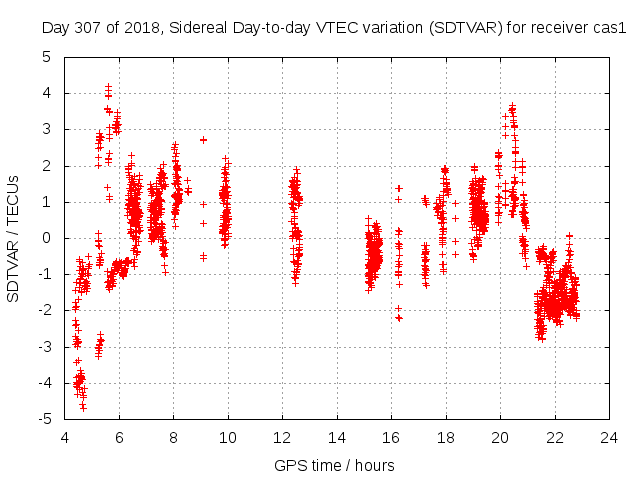 Day 307 of 2018, Sidereal Day-to-day VTEC variation (SDTVAR) for receiver cas1

SDTVAR / TECUs

5
4
3
2
1
0
-1
-2
-3
-4
-5

4 6 8 10 12 14 16 18 20 22 24

GPS time / hours